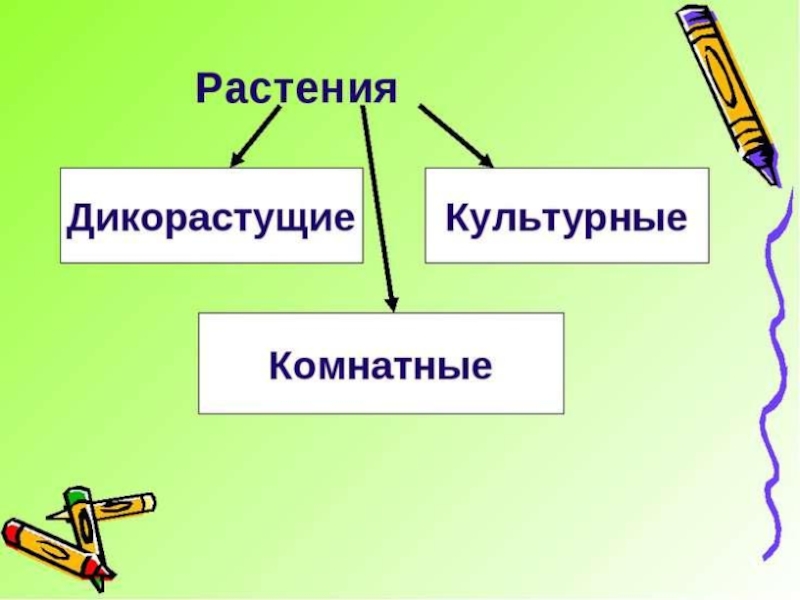 Растения

Дикорастущие

Культурные

Комнатные